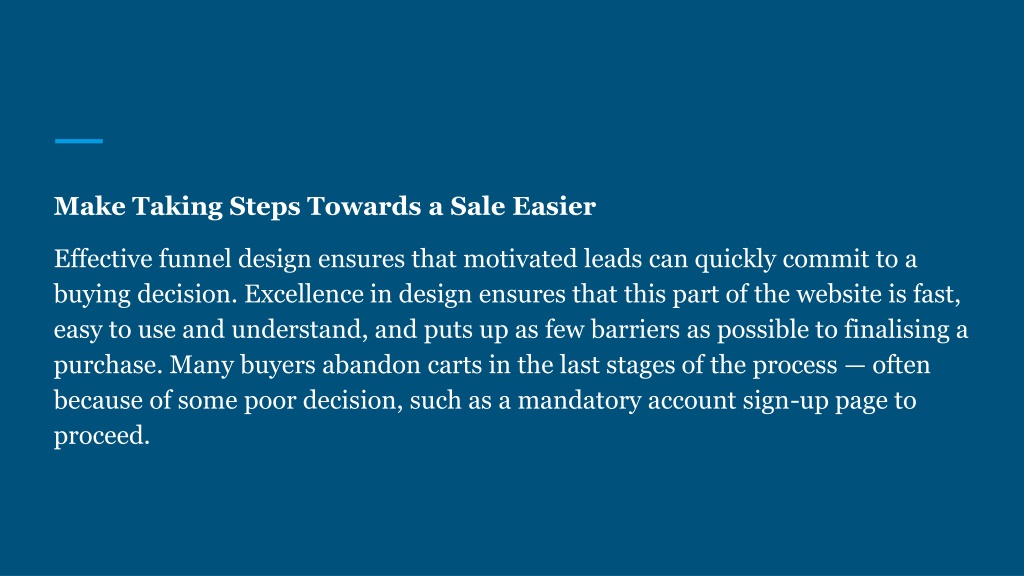 Make Taking Steps Towards a Sale Easier

Effective funnel design ensures that motivated leads can quickly commit to a buying decision. Excellence in design ensures that this part of the website is fast, easy to use and understand, and puts up as few barriers as possible to finalising a purchase. Many buyers abandon carts in the last stages of the process — often because of some poor decision, such as a mandatory account sign-up page to proceed.